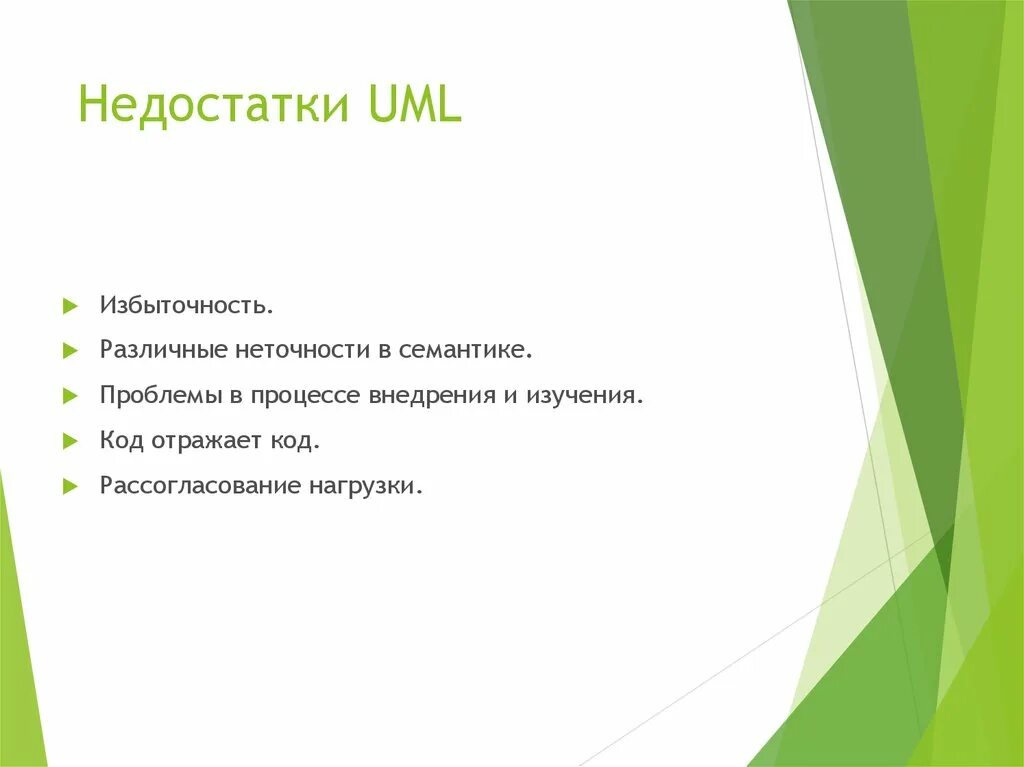 Недостатки UML

Избыточность.

Различные неточности в семантике.

Проблемы в процессе внедрения и изучения.

Код отражает код.

Рассогласование нагрузки.